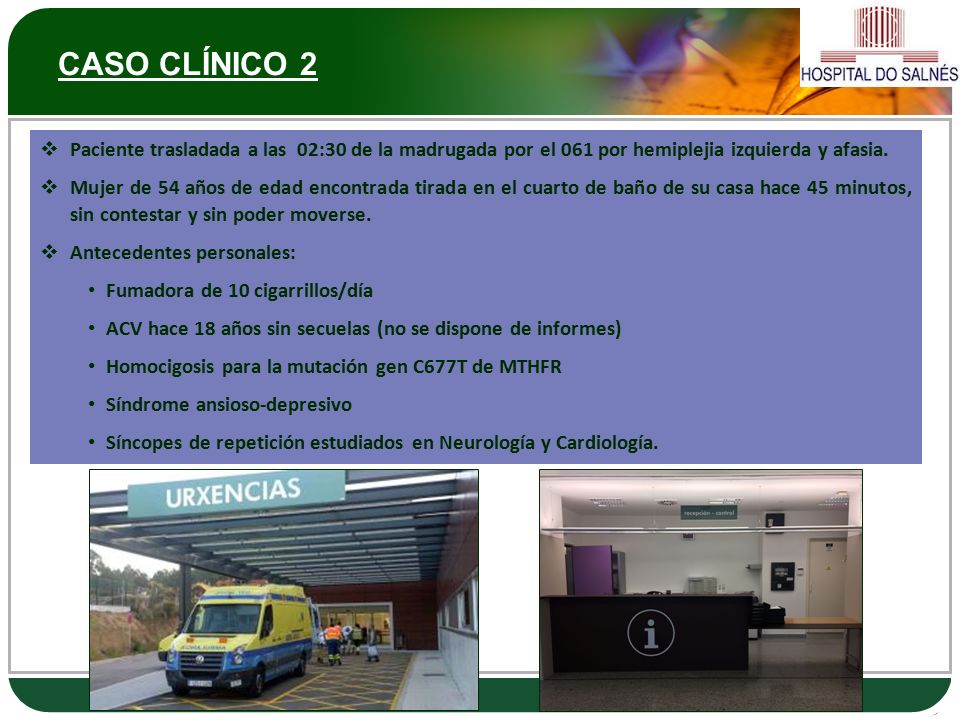 CASO CLÍNICO 2

HOSPITAL DO SALNÉS

❖ Paciente trasladada a las 02:30 de la madrugada por el 061 por hemiplejia izquierda y afasia.

❖ Mujer de 54 años de edad encontrada tirada en el cuarto de baño de su casa hace 45 minutos, sin contestar y sin poder moverse.

❖ Antecedentes personales:

• Fumadora de 10 cigarrillos/día

• ACV hace 18 años sin secuelas (no se dispone de informes)

• Homocigosis para la mutación gen C677T de MTHFR

• Síndrome ansioso-depresivo

• Síncopes de repetición estudiados en Neurología y Cardiología.

URXENCIAS

recepción - control

i